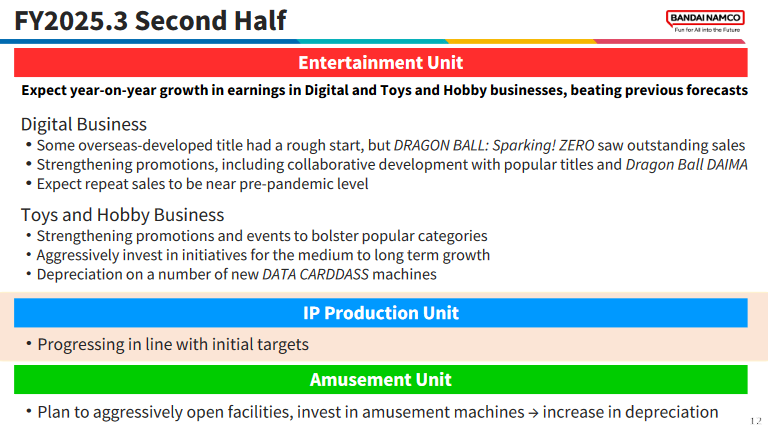 FY2025.3 Second Half

BANDAI NAMCO
Fun for All into the Future

Entertainment Unit

Expect year-on-year growth in earnings in Digital and Toys and Hobby businesses, beating previous forecasts

Digital Business
• Some overseas-developed title had a rough start, but DRAGON BALL: Sparking! ZERO saw outstanding sales
• Strengthening promotions, including collaborative development with popular titles and Dragon Ball DAIMA
• Expect repeat sales to be near pre-pandemic level

Toys and Hobby Business
• Strengthening promotions and events to bolster popular categories
• Aggressively invest in initiatives for the medium to long term growth
• Depreciation on a number of new DATA CARDDASS machines

IP Production Unit

• Progressing in line with initial targets

Amusement Unit

• Plan to aggressively open facilities, invest in amusement machines → increase in depreciation

12